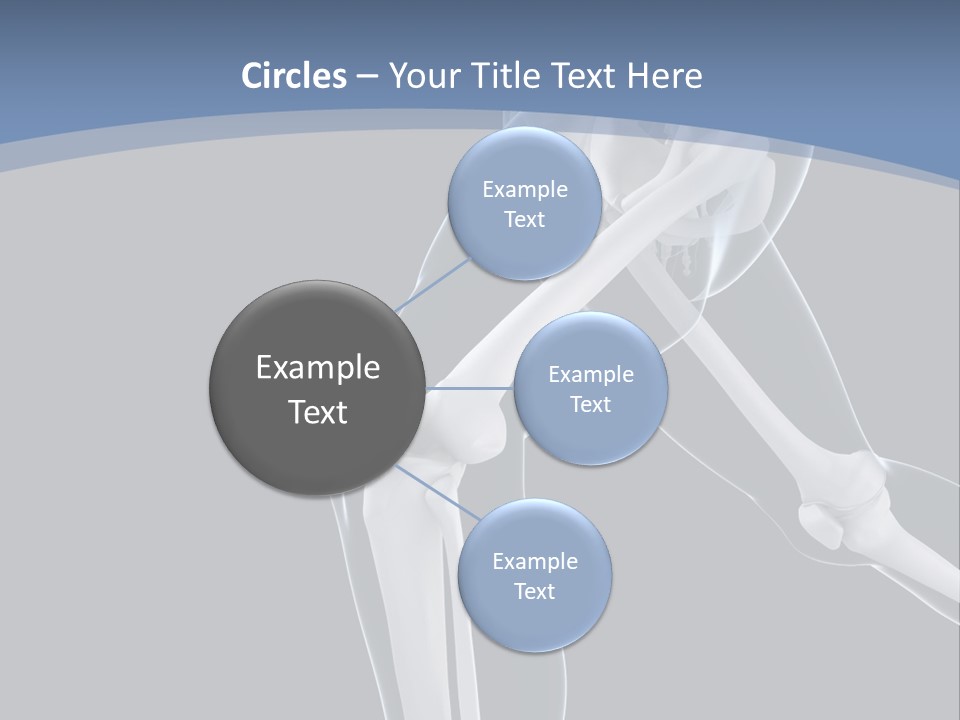 Circles – Your Title Text Here

Example Text

Example Text

Example Text

Example Text